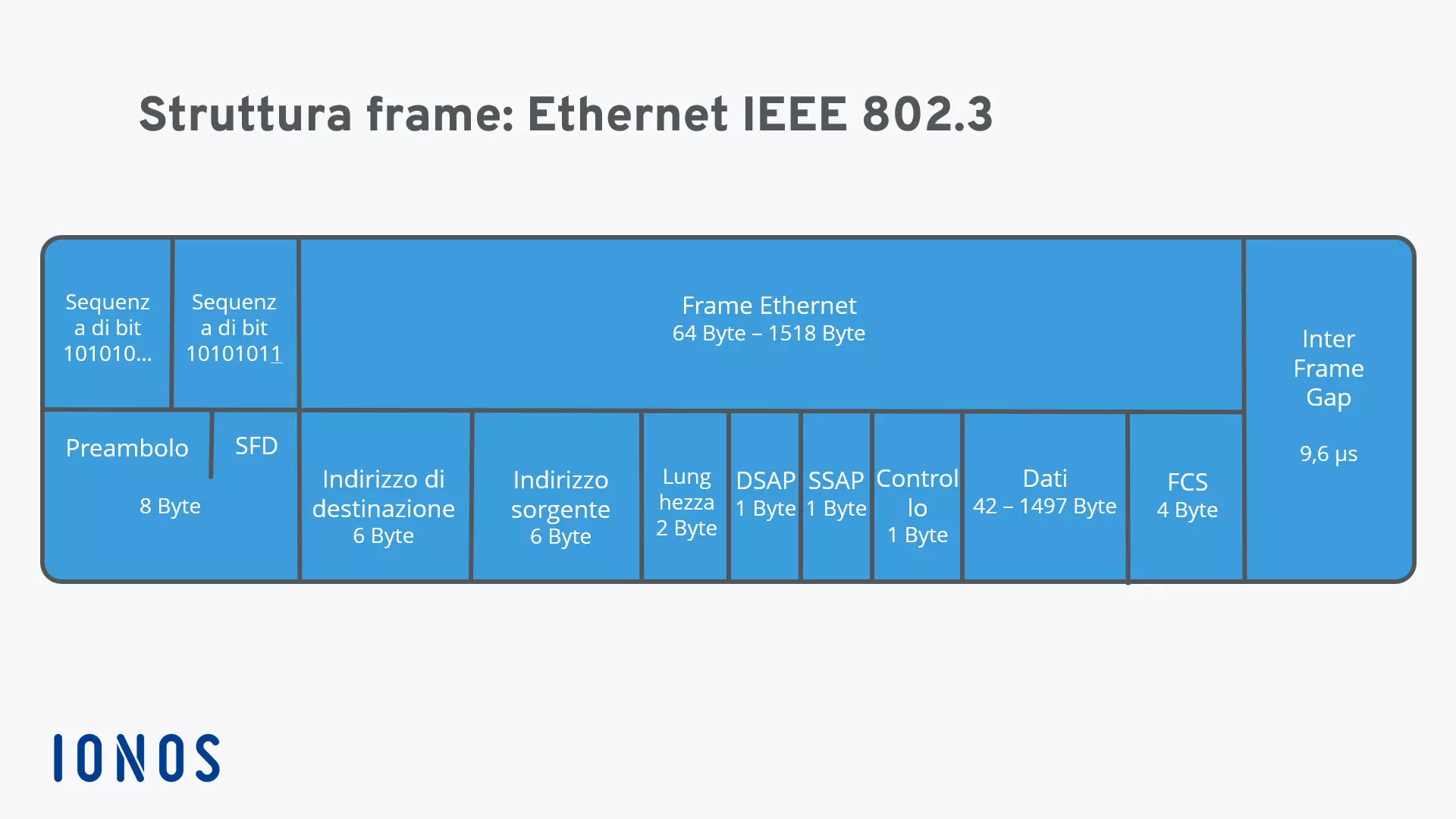 Struttura frame: Ethernet IEEE 802.3

Sequenza di bit 101010...

Sequenza di bit 10101011

Frame Ethernet
64 Byte – 1518 Byte

Inter Frame Gap

9,6 µs

Preambolo

SFD

8 Byte

Indirizzo di destinazione
6 Byte

Indirizzo sorgente
6 Byte

Lunghezza
2 Byte

DSAP
1 Byte

SSAP
1 Byte

Controllo
1 Byte

Dati
42 – 1497 Byte

FCS
4 Byte

IONOS